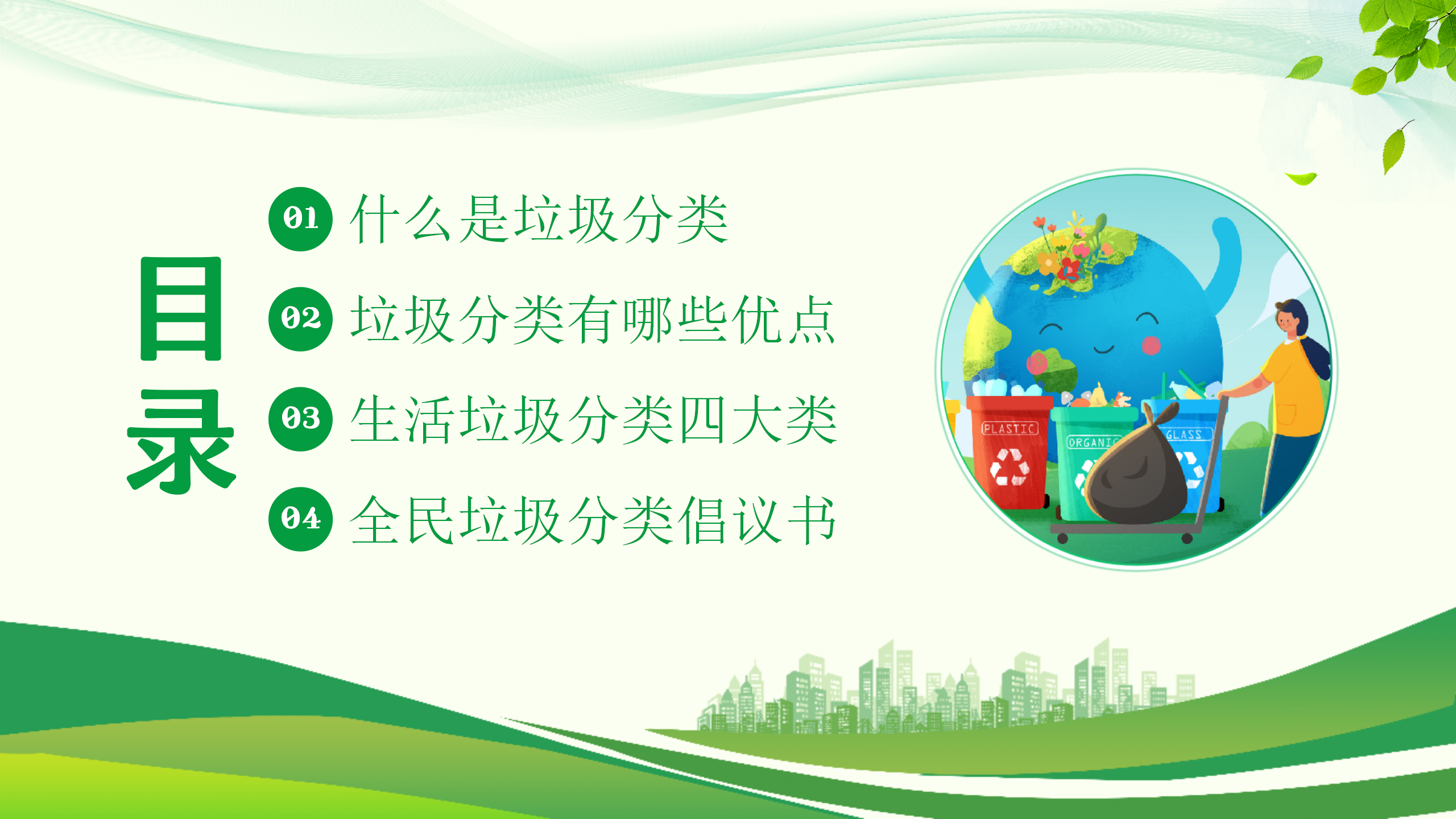 目录

01 什么是垃圾分类

02 垃圾分类有哪些优点

03 生活垃圾分类四大类

04 全民垃圾分类倡议书

PLASTIC

ORGANIC

GLASS